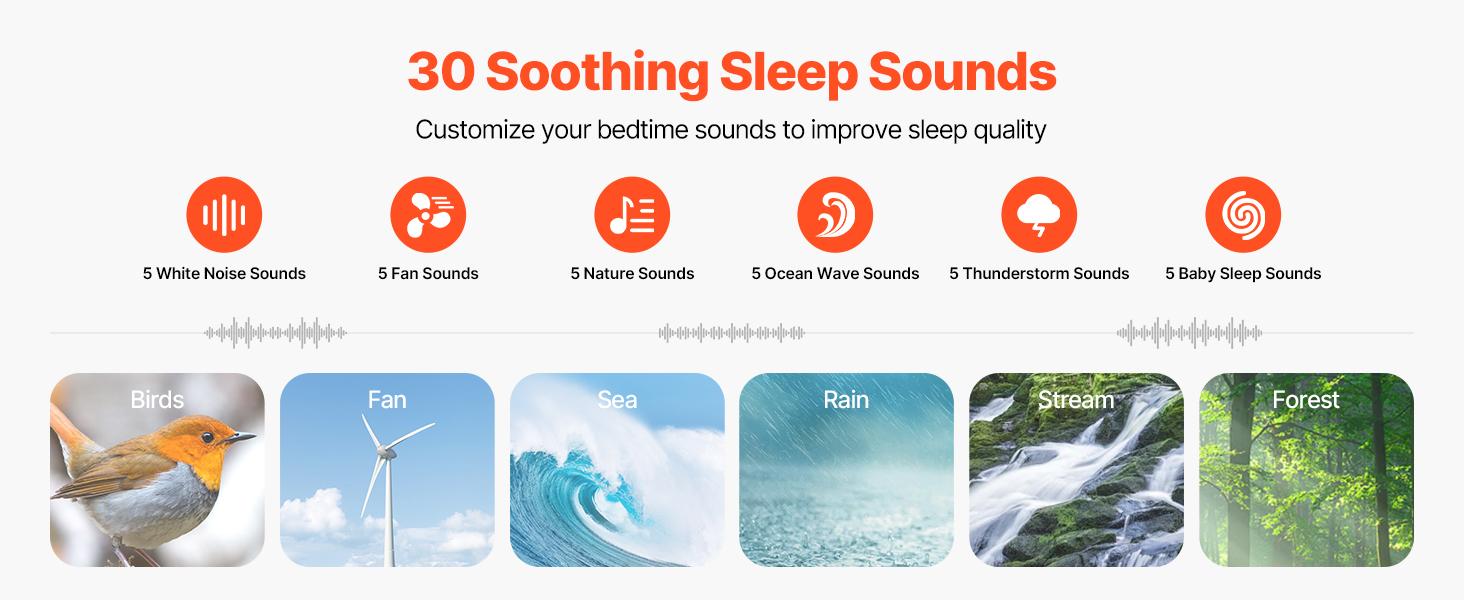 30 Soothing Sleep Sounds

Customize your bedtime sounds to improve sleep quality

5 White Noise Sounds

5 Fan Sounds

5 Nature Sounds

5 Ocean Wave Sounds

5 Thunderstorm Sounds

5 Baby Sleep Sounds

Birds

Fan

Sea

Rain

Stream

Forest